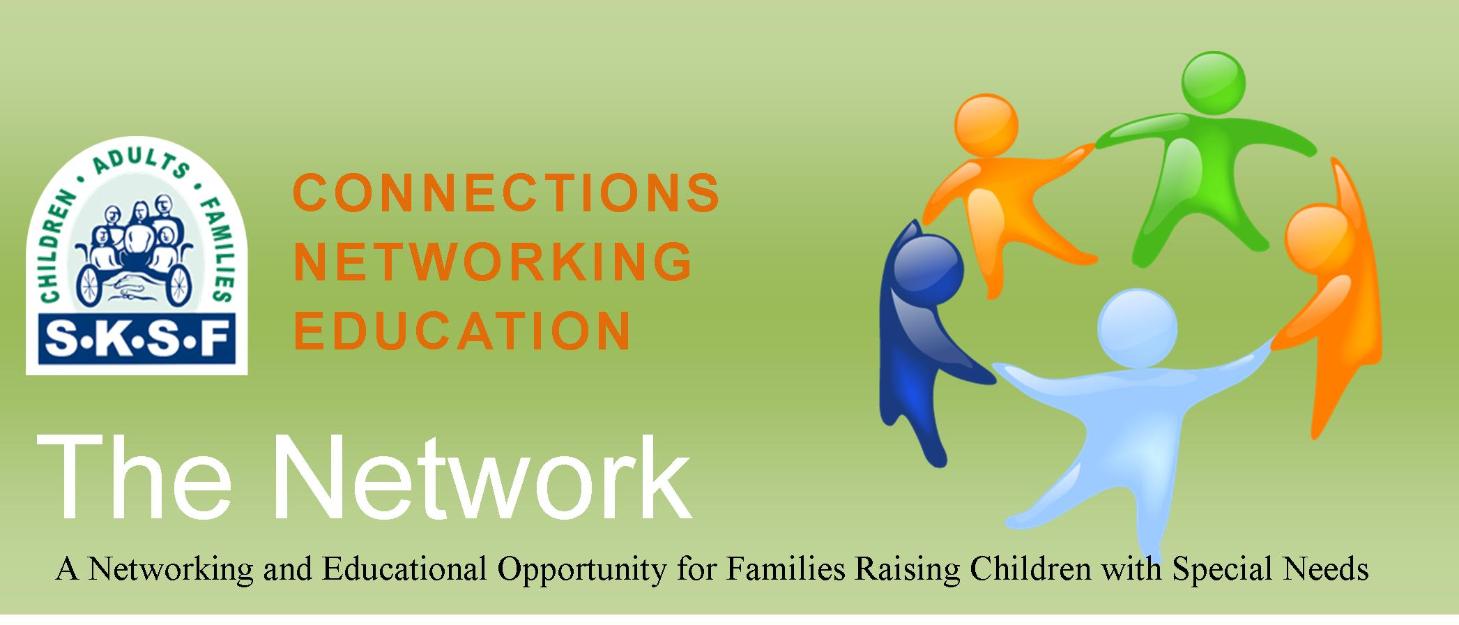 CHILDREN • ADULTS • FAMILIES
S•K•S•F

CONNECTIONS
NETWORKING
EDUCATION

The Network

A Networking and Educational Opportunity for Families Raising Children with Special Needs